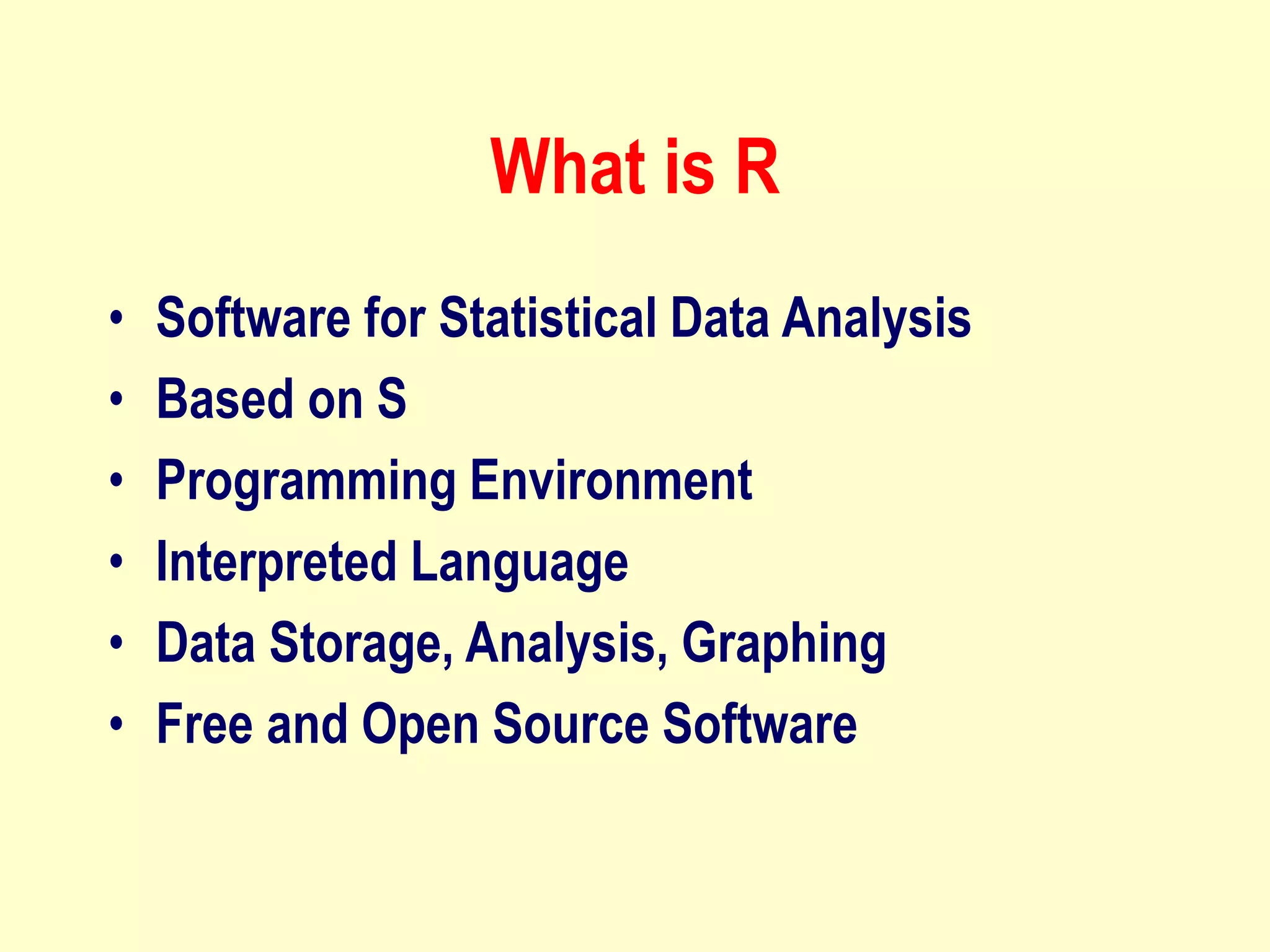 What is R

• Software for Statistical Data Analysis
• Based on S
• Programming Environment
• Interpreted Language
• Data Storage, Analysis, Graphing
• Free and Open Source Software